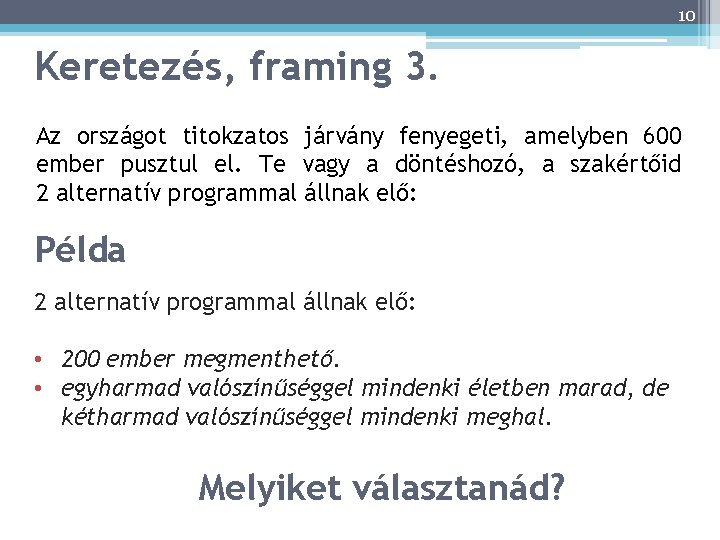 10

Keretezés, framing 3.

Az országot titokzatos járvány fenyegeti, amelyben 600 ember pusztul el. Te vagy a döntéshozó, a szakértőid 2 alternatív programmal állnak elő:

Példa

2 alternatív programmal állnak elő:

• 200 ember megmenthető.
• egyharmad valószínűséggel mindenki életben marad, de kétharmad valószínűséggel mindenki meghal.

Melyiket választanád?